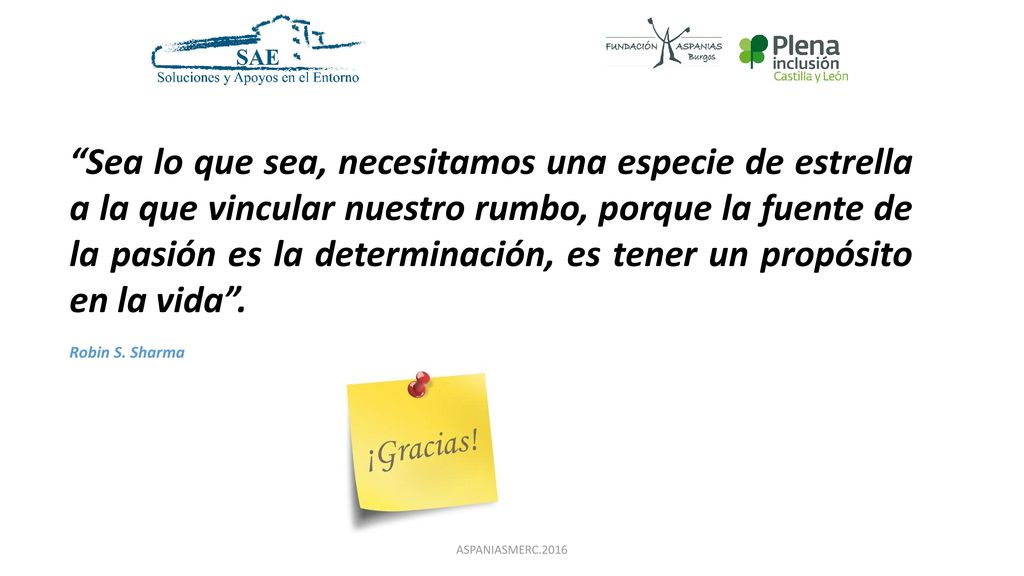 SAE
Soluciones y Apoyos en el Entorno

FUNDACIÓN ASPANIAS Burgos

Plena inclusión Castilla y León

“Sea lo que sea, necesitamos una especie de estrella a la que vincular nuestro rumbo, porque la fuente de la pasión es la determinación, es tener un propósito en la vida”.

Robin S. Sharma

¡Gracias!

ASPANIASMERC.2016